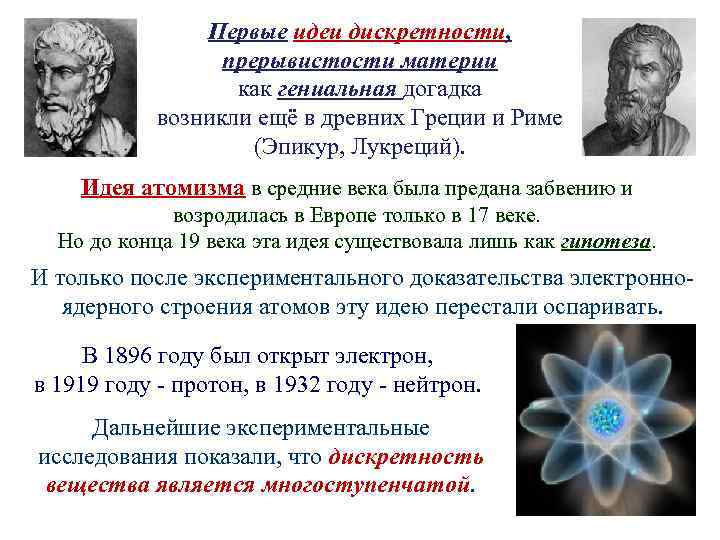 Первые идеи дискретности, прерывистости материи как гениальная догадка возникли ещё в древних Греции и Риме (Эпикур, Лукреций).

Идея атомизма в средние века была предана забвению и возродилась в Европе только в 17 веке. Но до конца 19 века эта идея существовала лишь как гипотеза.

И только после экспериментального доказательства электронно-ядерного строения атомов эту идею перестали оспаривать.

В 1896 году был открыт электрон, в 1919 году - протон, в 1932 году - нейтрон.

Дальнейшие экспериментальные исследования показали, что дискретность вещества является многоступенчатой.